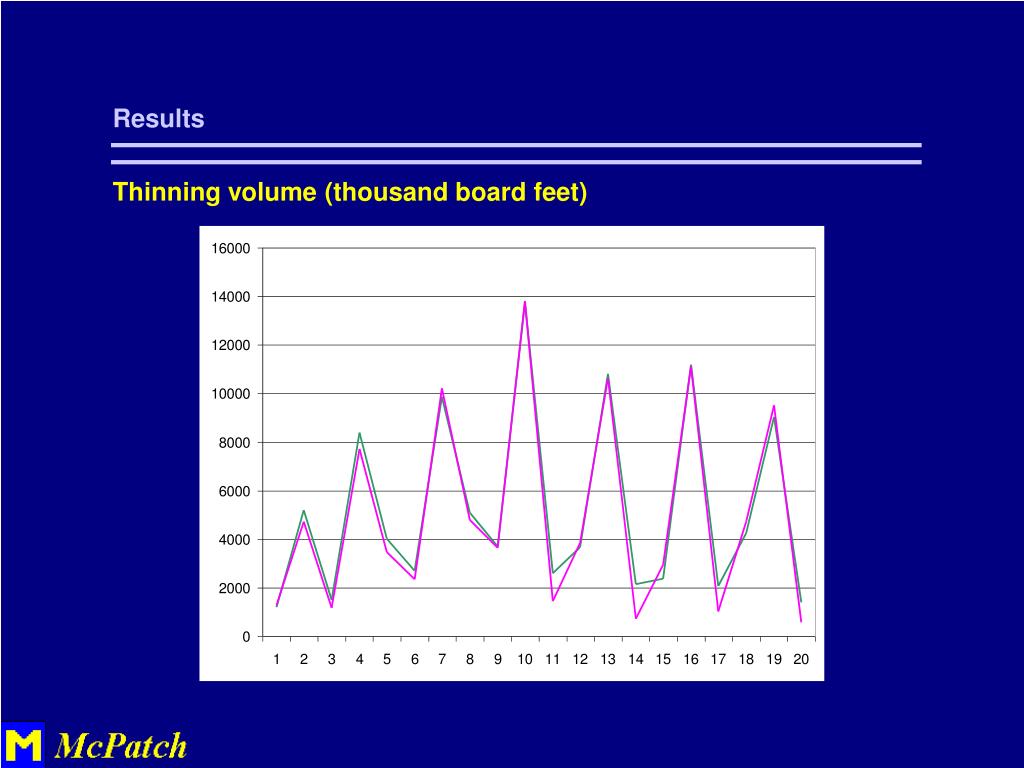 Results

Thinning volume (thousand board feet)

16000
14000
12000
10000
8000
6000
4000
2000
0

1 2 3 4 5 6 7 8 9 10 11 12 13 14 15 16 17 18 19 20

M McPatch